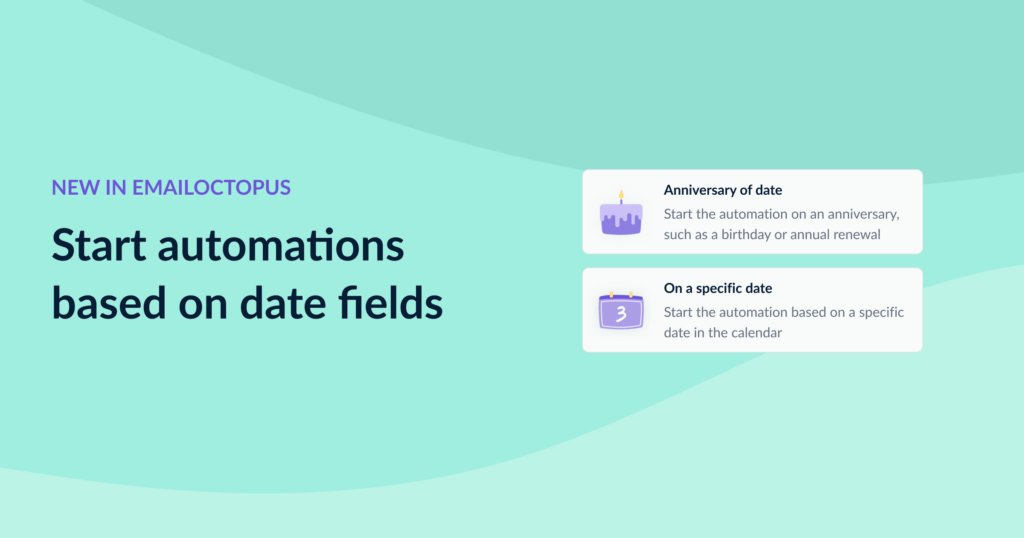 NEW IN EMAILOCTOPUS

Start automations based on date fields

Anniversary of date

Start the automation on an anniversary, such as a birthday or annual renewal

3

On a specific date

Start the automation based on a specific date in the calendar